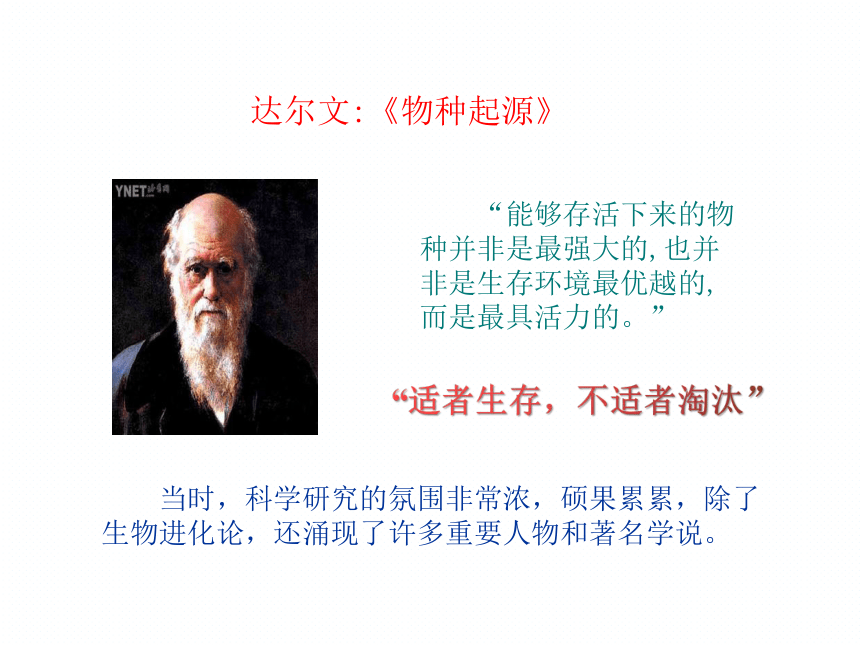 达尔文:《物种起源》

YNET

“能够存活下来的物种并非是最强大的, 也并非是生存环境最优越的, 而是最具活力的。”

“适者生存，不适者淘汰”

当时，科学研究的氛围非常浓，硕果累累，除了生物进化论，还涌现了许多重要人物和著名学说。